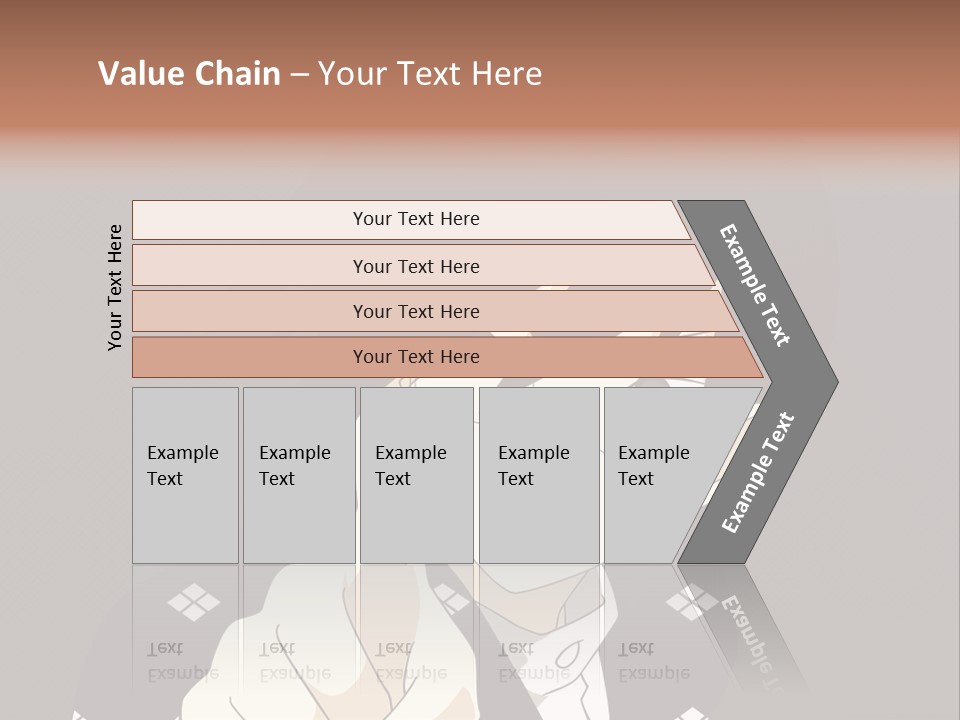 Value Chain – Your Text Here

Your Text Here

Your Text Here

Your Text Here

Your Text Here

Your Text Here

Example Text

Example Text

Example Text

Example Text

Example Text

Example Text

Example Text